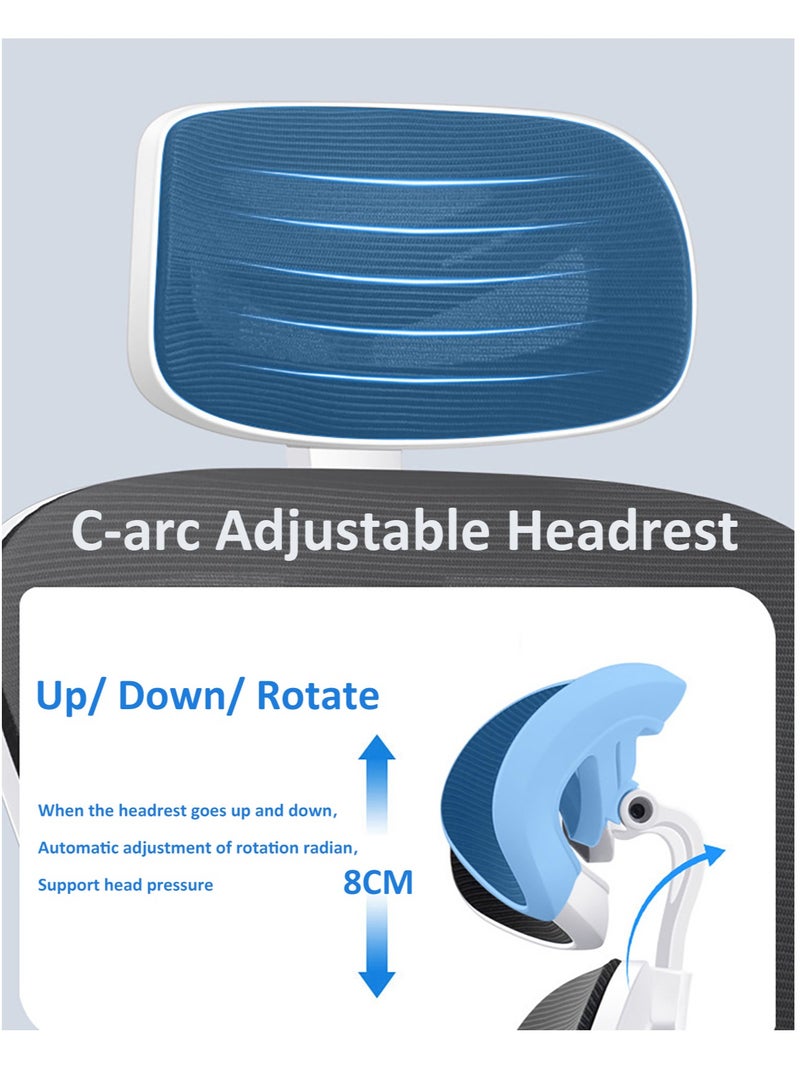 C-arc Adjustable Headrest

Up/ Down/ Rotate

When the headrest goes up and down,
Automatic adjustment of rotation radian,
Support head pressure

8CM